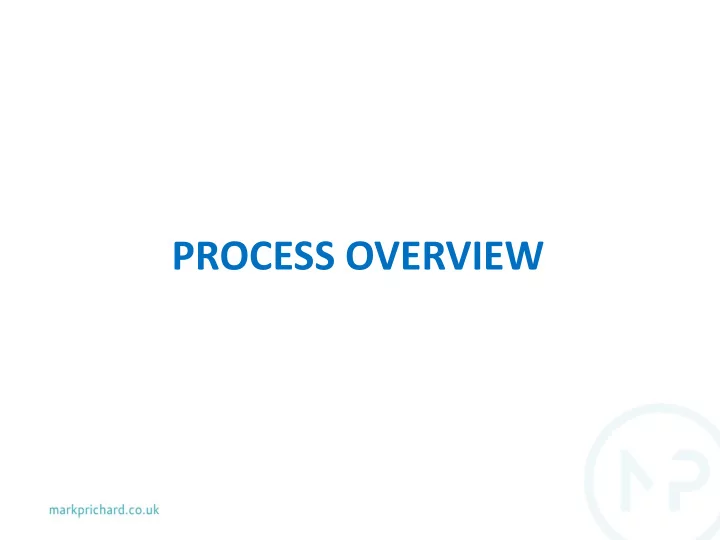 PROCESS OVERVIEW

markprichard.co.uk

MP